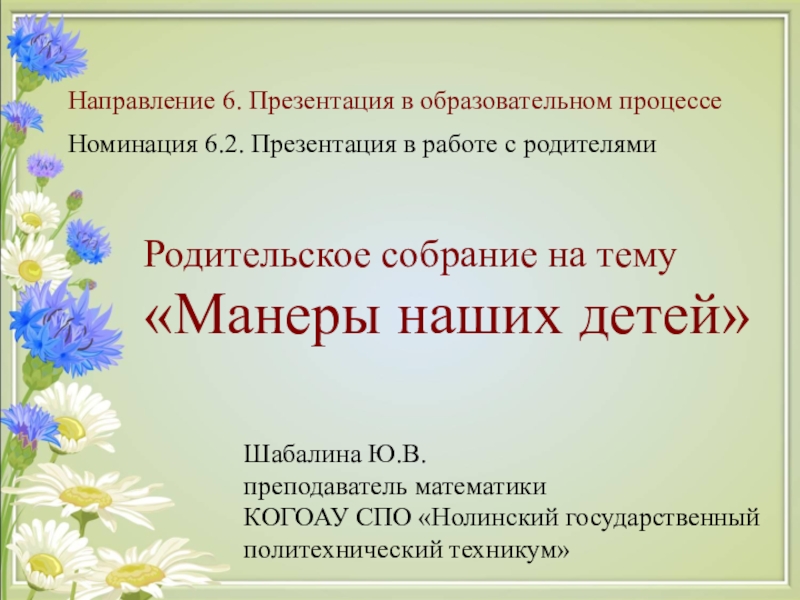 Направление 6. Презентация в образовательном процессе

Номинация 6.2. Презентация в работе с родителями

Родительское собрание на тему
«Манеры наших детей»

Шабалина Ю.В.
преподаватель математики
КОГОАУ СПО «Нолинский государственный политехнический техникум»